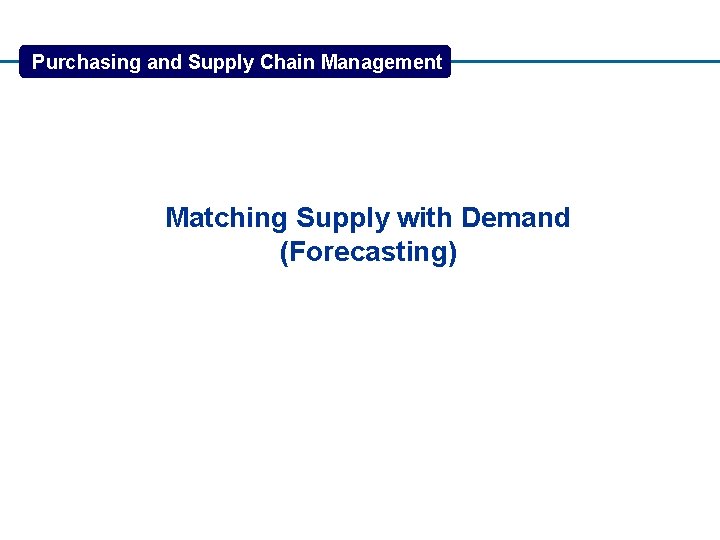 Purchasing and Supply Chain Management

Matching Supply with Demand
(Forecasting)